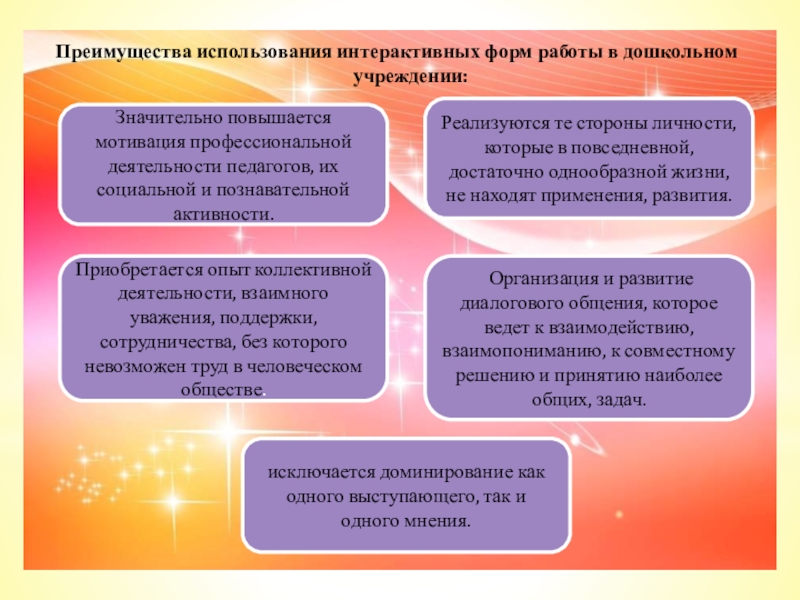 Преимущества использования интерактивных форм работы в дошкольном учреждении:

Значительно повышается мотивация профессиональной деятельности педагогов, их социальной и познавательной активности.

Реализуются те стороны личности, которые в повседневной, достаточно однообразной жизни, не находят применения, развития.

Приобретается опыт коллективной деятельности, взаимного уважения, поддержки, сотрудничества, без которого невозможен труд в человеческом обществе.

Организация и развитие диалогового общения, которое ведет к взаимодействию, взаимопониманию, к совместному решению и принятию наиболее общих, задач.

исключается доминирование как одного выступающего, так и одного мнения.